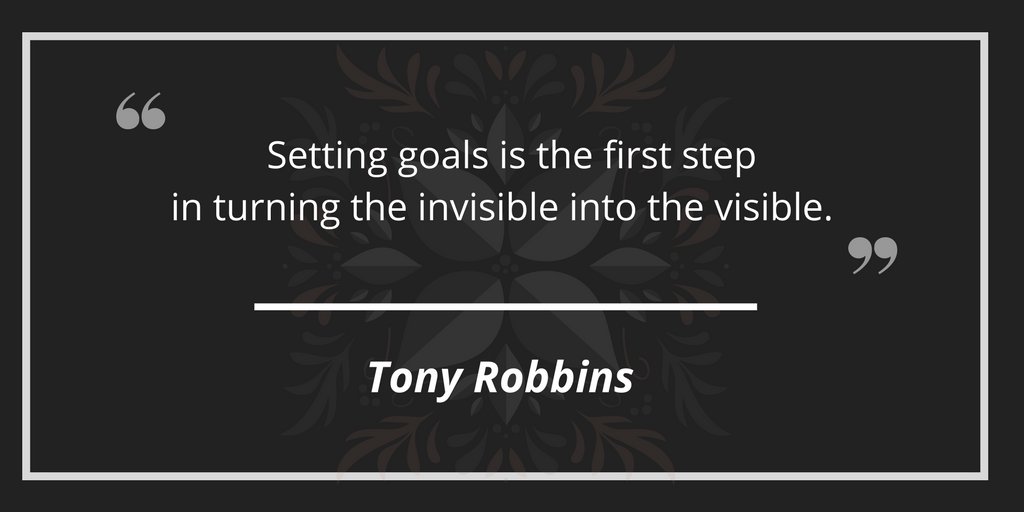 “

Setting goals is the first step in turning the invisible into the visible.

”

Tony Robbins